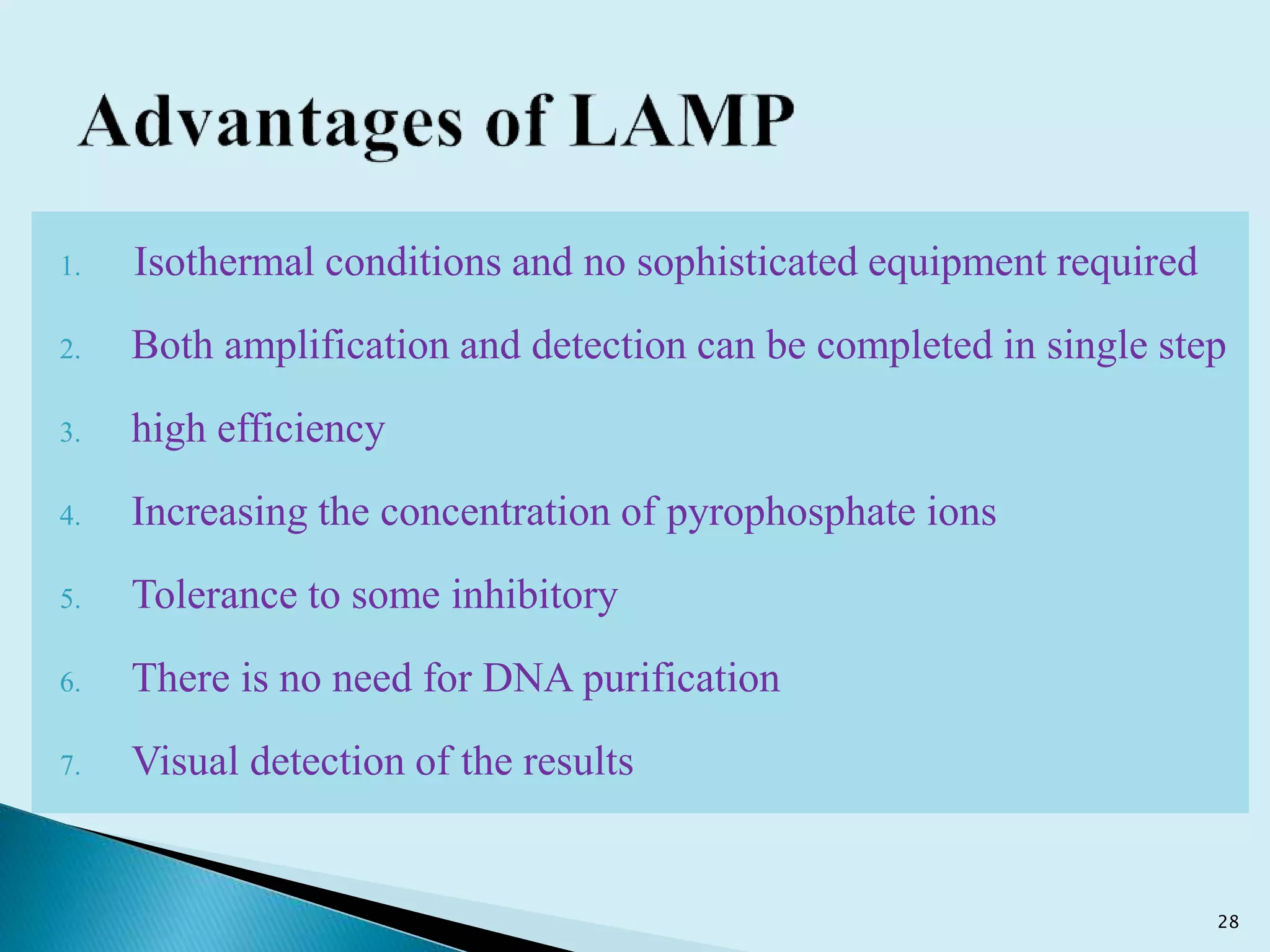 Advantages of LAMP

1. Isothermal conditions and no sophisticated equipment required
2. Both amplification and detection can be completed in single step
3. high efficiency
4. Increasing the concentration of pyrophosphate ions
5. Tolerance to some inhibitory
6. There is no need for DNA purification
7. Visual detection of the results

28